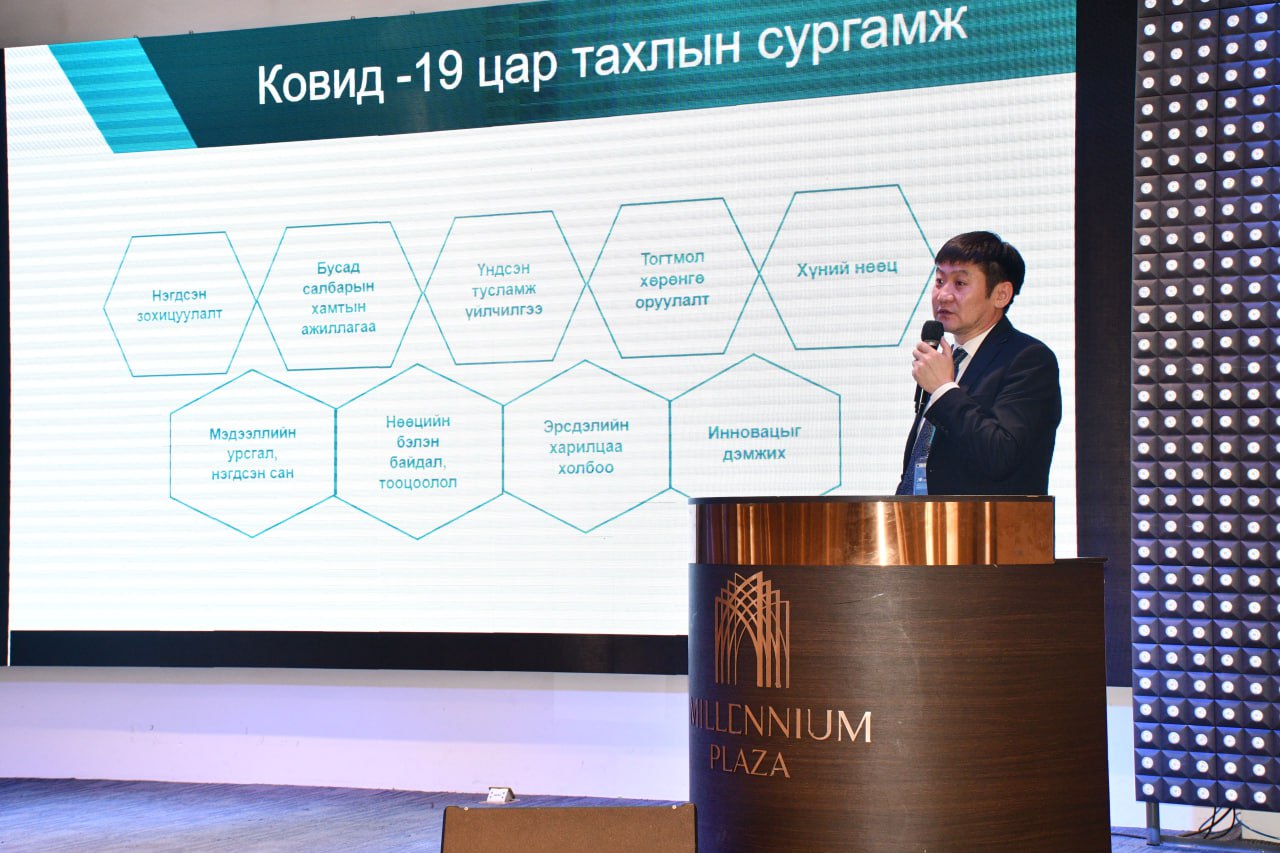 Ковид -19 цар тахлын сургамж

Нэгдсэн зохицуулалт

Бусад салбарын хамтын ажиллагаа

Үндсэн тусламж үйлчилгээ

Тогтмол хөрөнгө оруулалт

Хүний нөөц

Мэдээллийн урсгал, нэгдсэн сан

Нөөцийн бэлэн байдал, тооцоолол

Эрсдэлийн харилцаа холбоо

Инновацыг дэмжих

MILLENNIUM PLAZA